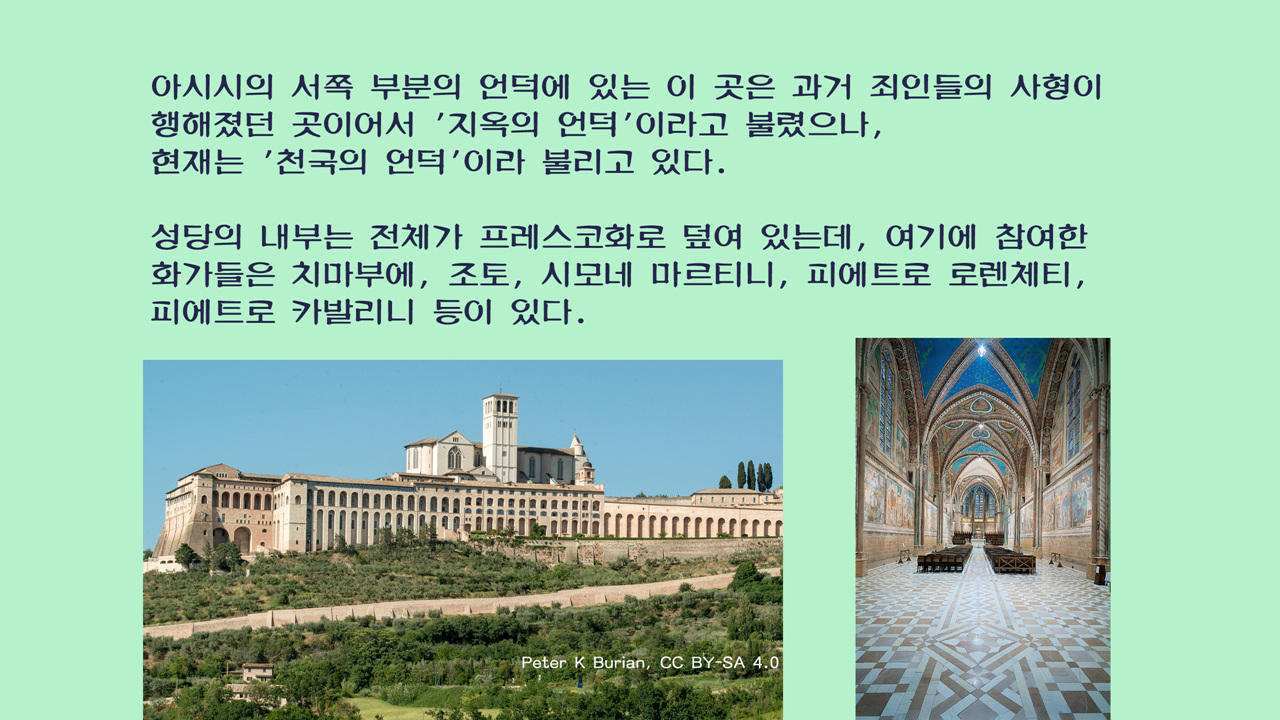 아시시의 서쪽 부분의 언덕에 있는 이 곳은 과거 죄인들의 사형이 행해졌던 곳이어서 '지옥의 언덕'이라고 불렸으나, 현재는 '천국의 언덕'이라 불리고 있다.

성당의 내부는 전체가 프레스코화로 덮여 있는데, 여기에 참여한 화가들은 치마부에, 조토, 시모네 마르티니, 피에트로 로렌체티, 피에트로 카발리니 등이 있다.

Peter K Burian, CC BY-SA 4.0